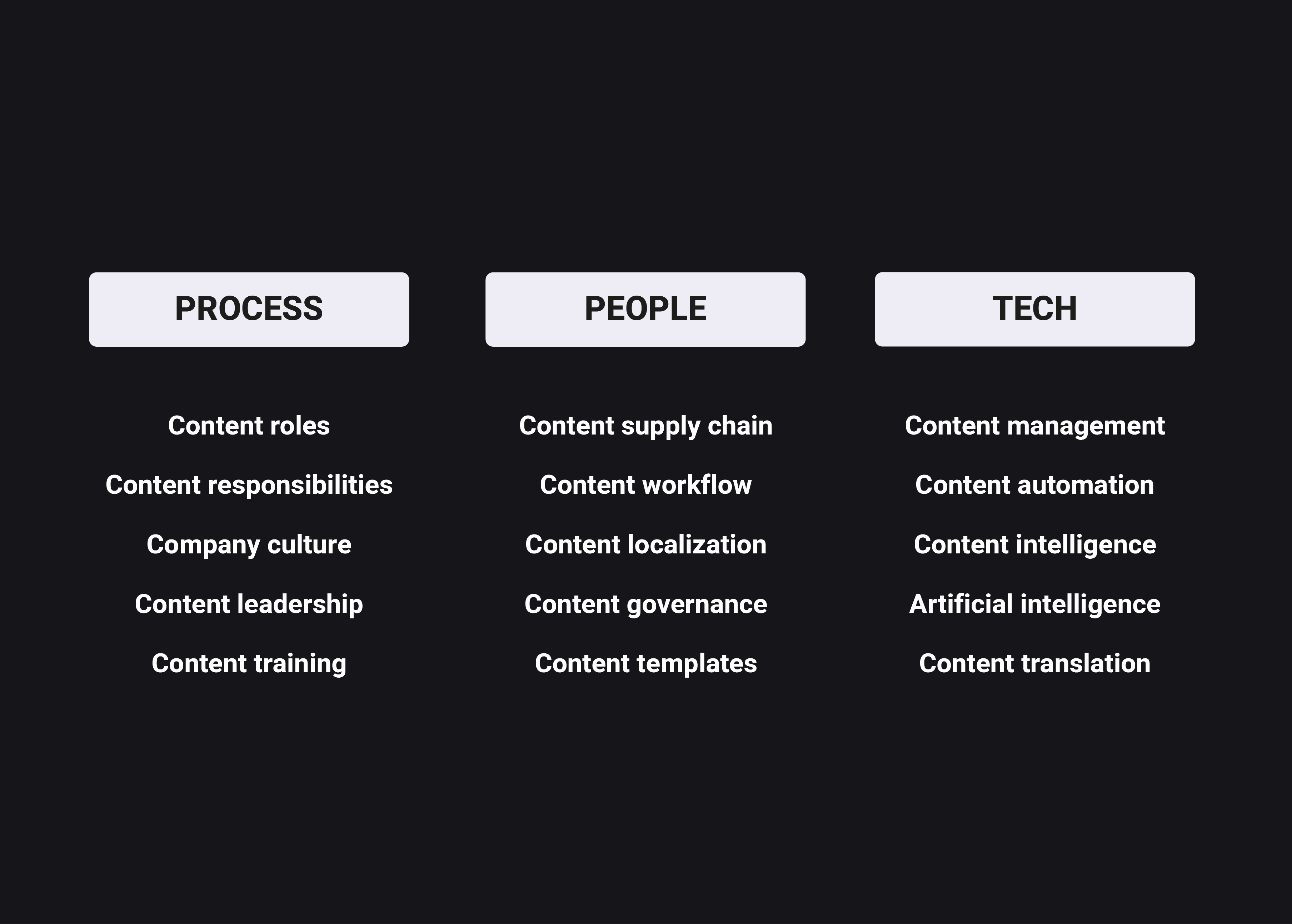 PROCESS

Content roles

Content responsibilities

Company culture

Content leadership

Content training

PEOPLE

Content supply chain

Content workflow

Content localization

Content governance

Content templates

TECH

Content management

Content automation

Content intelligence

Artificial intelligence

Content translation